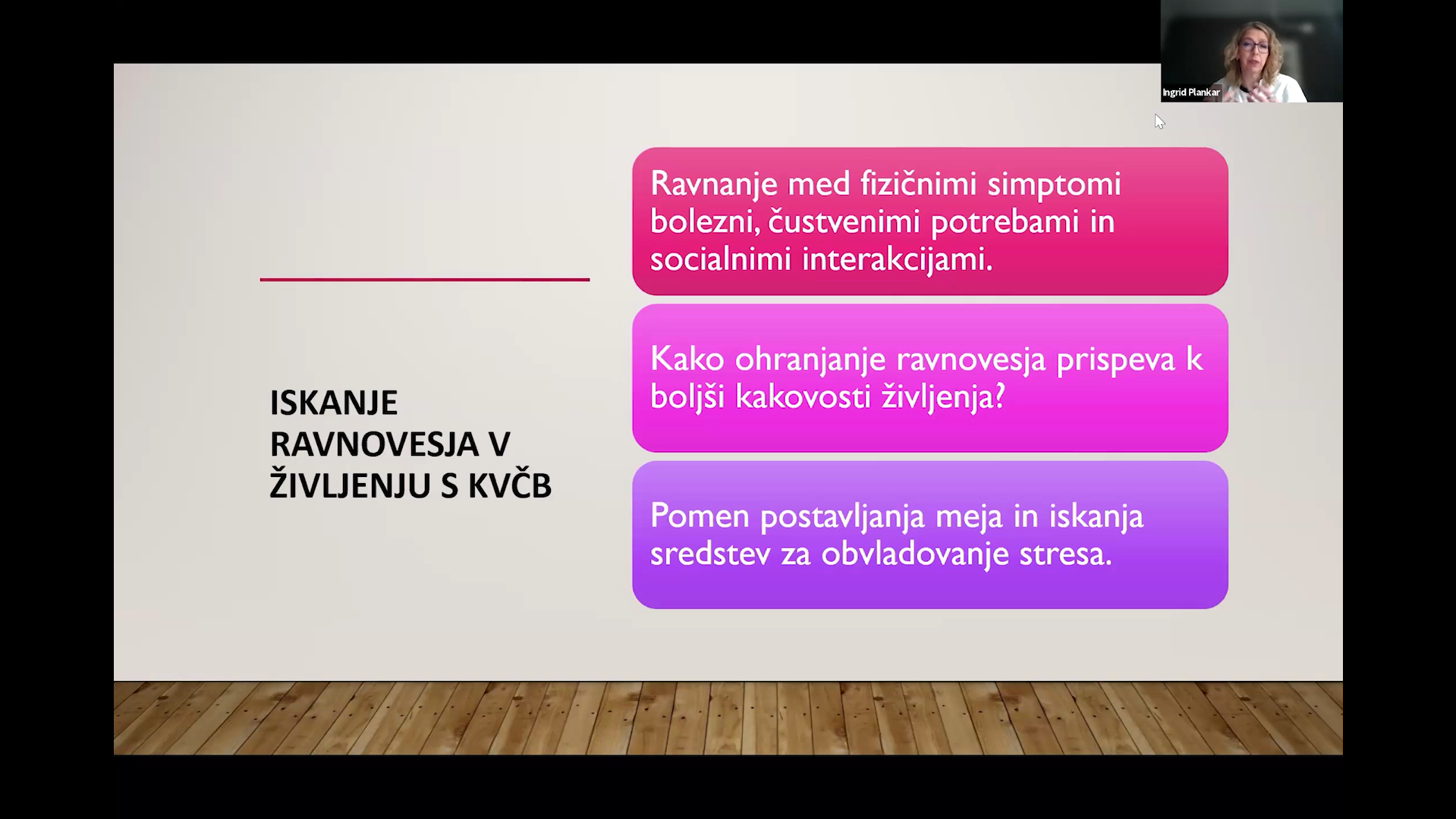 Ingrid Plankar

ISKANJE RAVNOVESJA V ŽIVLJENJU S KVČB

Ravnanje med fizičnimi simptomi bolezni, čustvenimi potrebami in socialnimi interakcijami.

Kako ohranjanje ravnovesja prispeva k boljši kakovosti življenja?

Pomen postavljanja meja in iskanja sredstev za obvladovanje stresa.